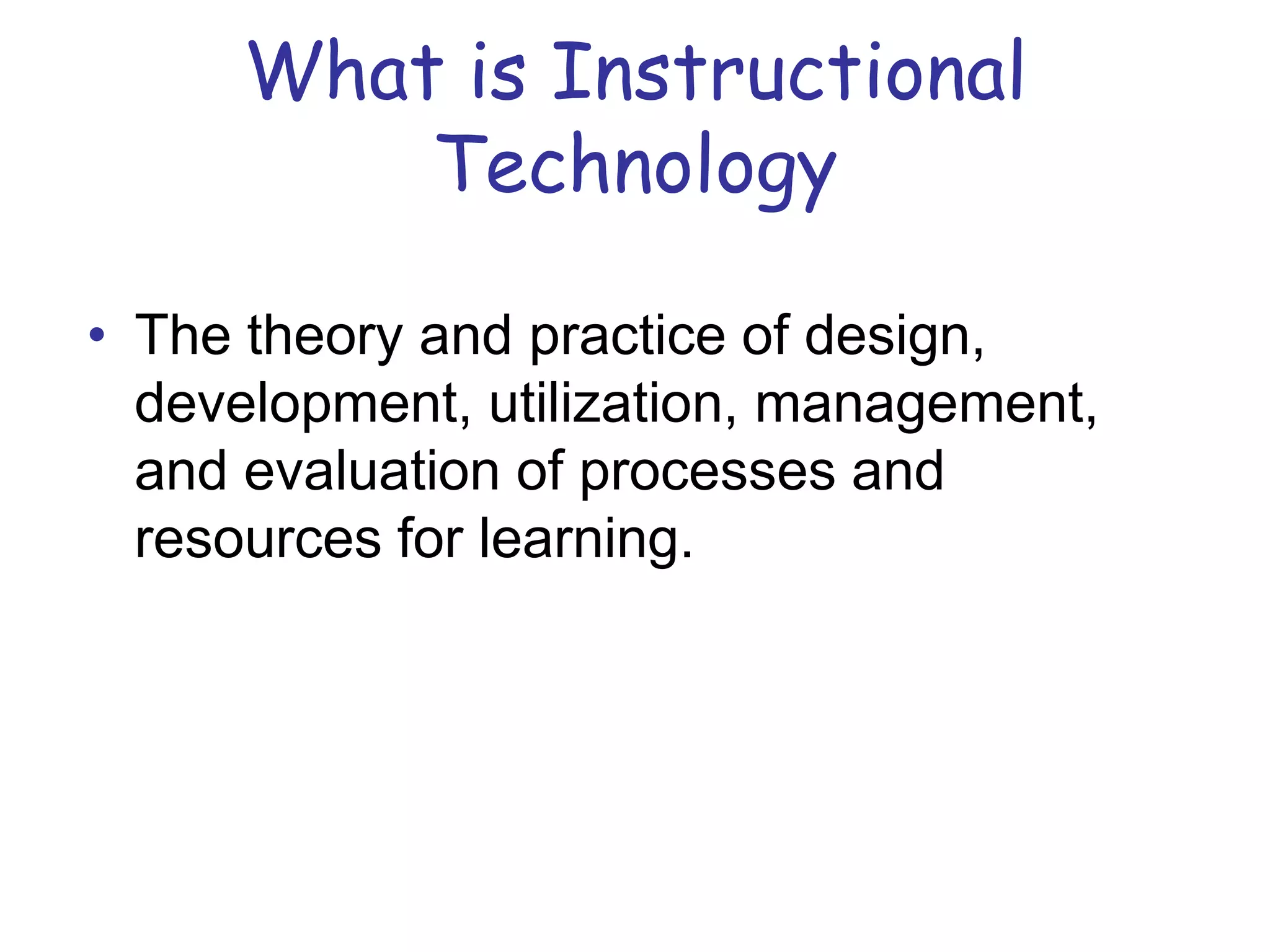 What is Instructional Technology

• The theory and practice of design, development, utilization, management, and evaluation of processes and resources for learning.